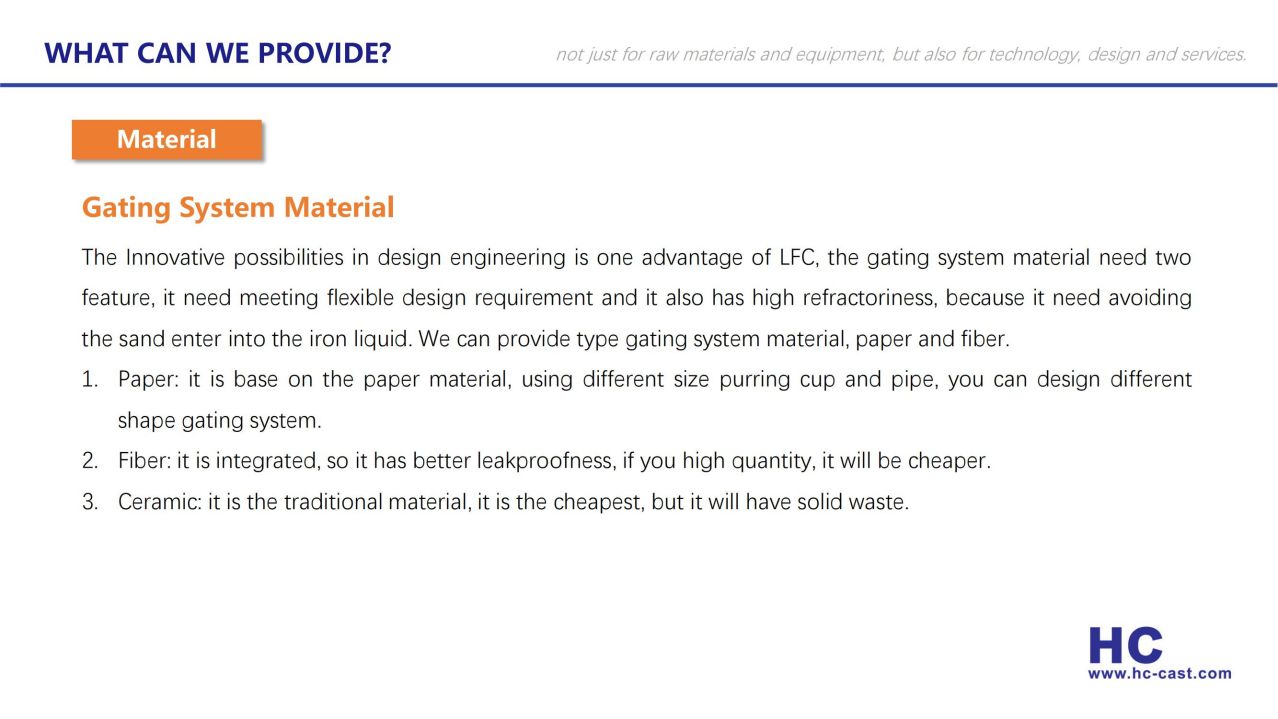 WHAT CAN WE PROVIDE?

not just for raw materials and equipment, but also for technology, design and services.

Material

Gating System Material

The Innovative possibilities in design engineering is one advantage of LFC, the gating system material need two feature, it need meeting flexible design requirement and it also has high refractoriness, because it need avoiding the sand enter into the iron liquid. We can provide type gating system material, paper and fiber.

1. Paper: it is base on the paper material, using different size purring cup and pipe, you can design different shape gating system.
2. Fiber: it is integrated, so it has better leakproofness, if you high quantity, it will be cheaper.
3. Ceramic: it is the traditional material, it is the cheapest, but it will have solid waste.

HC
www.hc-cast.com